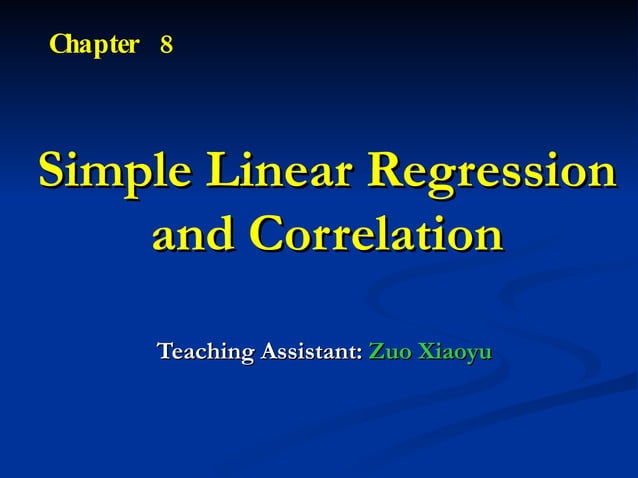 Chapter 8

Simple Linear Regression and Correlation

Teaching Assistant: Zuo Xiaoyu